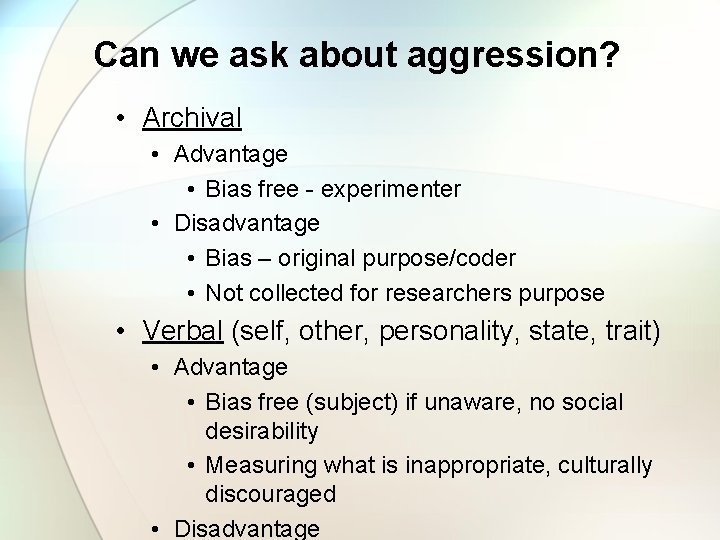 Can we ask about aggression?

• Archival
  • Advantage
    • Bias free - experimenter
  • Disadvantage
    • Bias – original purpose/coder
    • Not collected for researchers purpose
• Verbal (self, other, personality, state, trait)
  • Advantage
    • Bias free (subject) if unaware, no social desirability
    • Measuring what is inappropriate, culturally discouraged
  • Disadvantage